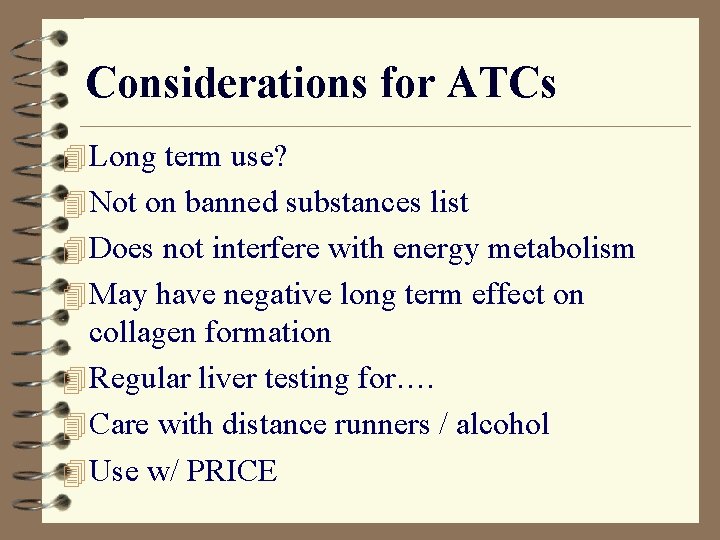 Considerations for ATCs

Long term use?

Not on banned substances list

Does not interfere with energy metabolism

May have negative long term effect on collagen formation

Regular liver testing for….

Care with distance runners / alcohol

Use w/ PRICE